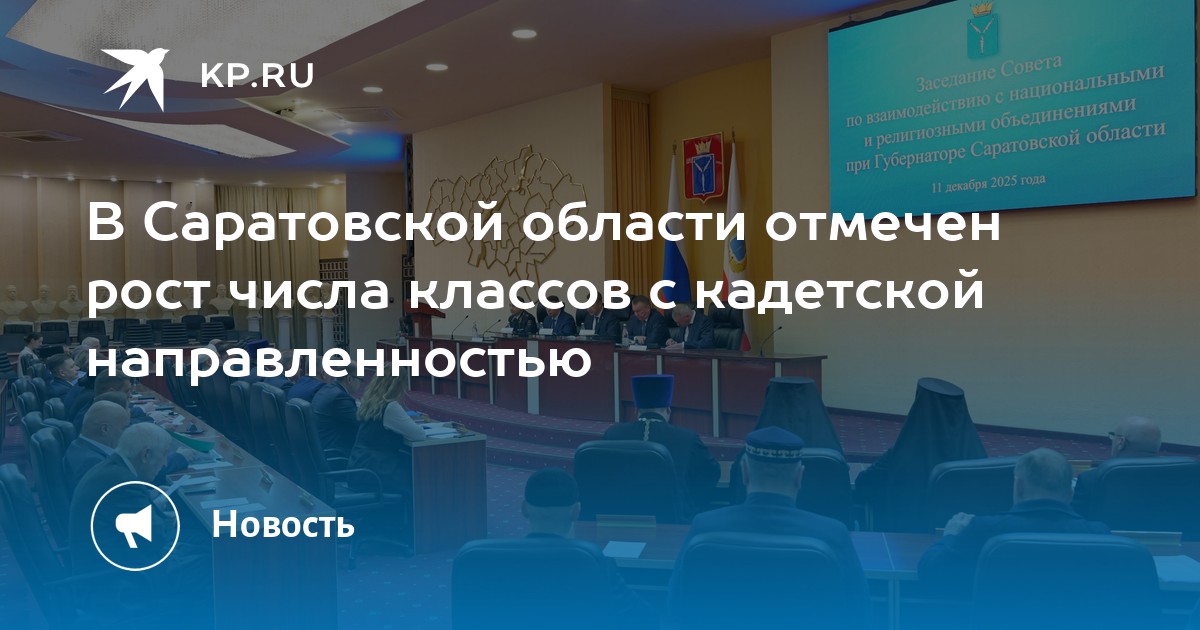 KP.RU

Заседание Совета по взаимодействию с национальными и религиозными объединениями при Губернаторе Саратовской области

11 декабря 2025 года

В Саратовской области отмечен рост числа классов с кадетской направленностью

Новость